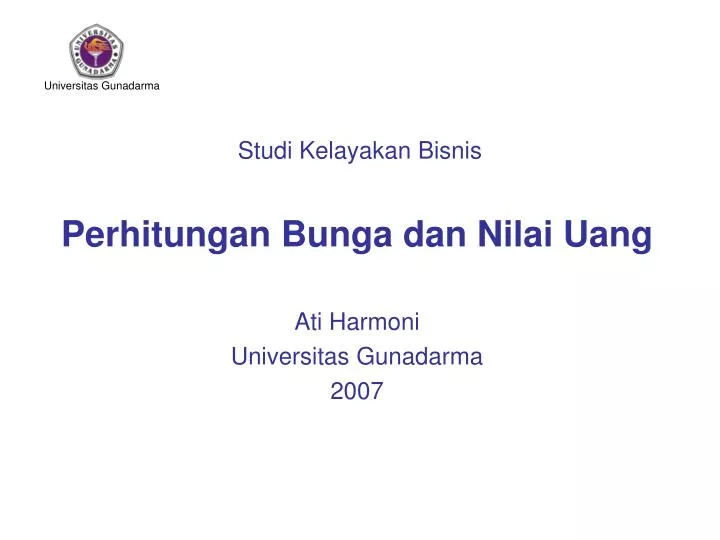 UNIVERSITAS GUNADARMA

Universitas Gunadarma

Studi Kelayakan Bisnis

Perhitungan Bunga dan Nilai Uang

Ati Harmoni
Universitas Gunadarma
2007